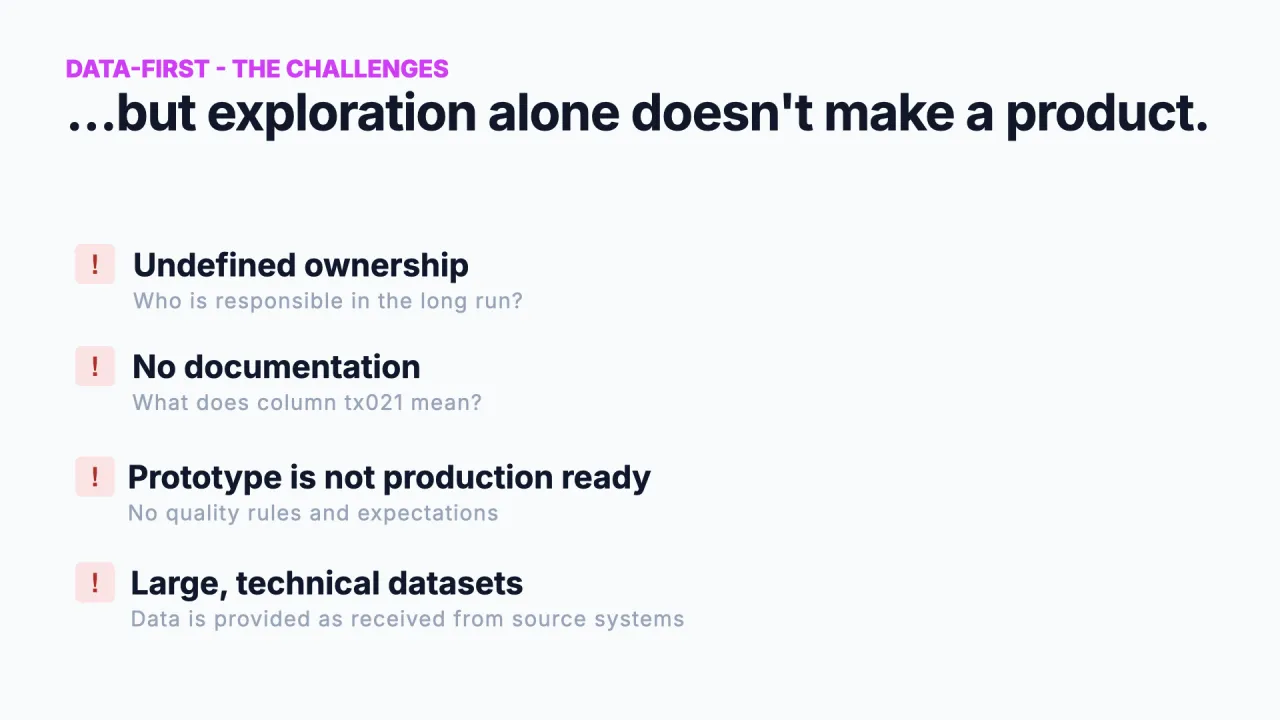 DATA-FIRST - THE CHALLENGES

…but exploration alone doesn't make a product.

! Undefined ownership
Who is responsible in the long run?

! No documentation
What does column tx021 mean?

! Prototype is not production ready
No quality rules and expectations

! Large, technical datasets
Data is provided as received from source systems